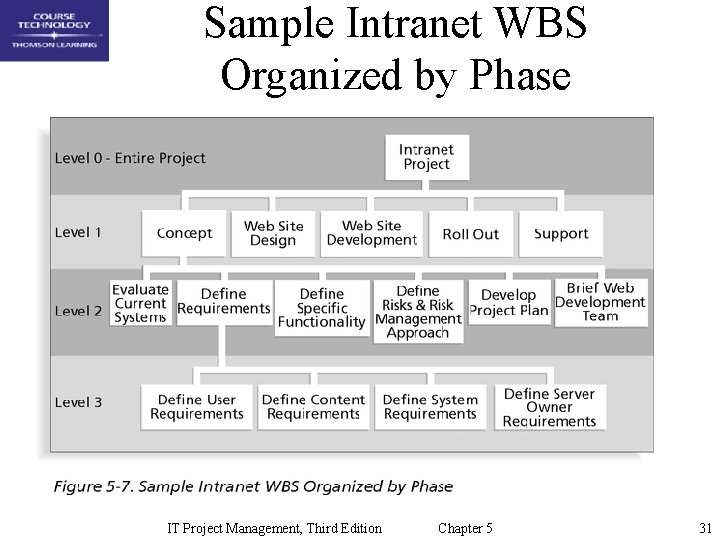 COURSE TECHNOLOGY
THOMSON LEARNING

Sample Intranet WBS Organized by Phase

Level 0 - Entire Project

Intranet Project

Level 1

Concept

Web Site Design

Web Site Development

Roll Out

Support

Level 2

Evaluate Current Systems

Define Requirements

Define Specific Functionality

Define Risks & Risk Management Approach

Develop Project Plan

Brief Web Development Team

Level 3

Define User Requirements

Define Content Requirements

Define System Requirements

Define Server Owner Requirements

Figure 5-7. Sample Intranet WBS Organized by Phase

IT Project Management, Third Edition Chapter 5 31